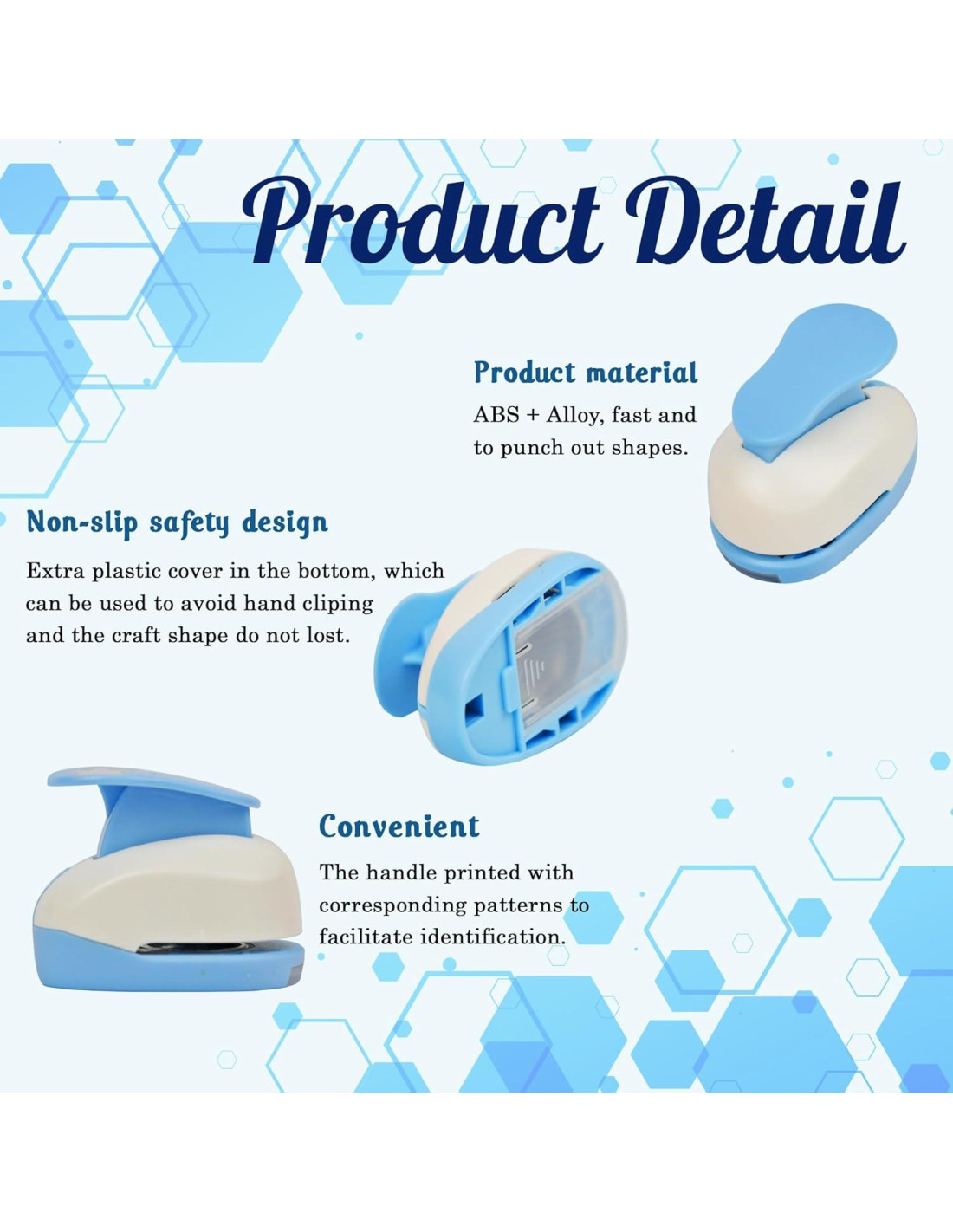 Product Detail

Product material

ABS + Alloy, fast and to punch out shapes.

Non-slip safety design

Extra plastic cover in the bottom, which can be used to avoid hand cliping and the craft shape do not lost.

Convenient

The handle printed with corresponding patterns to facilitate identification.